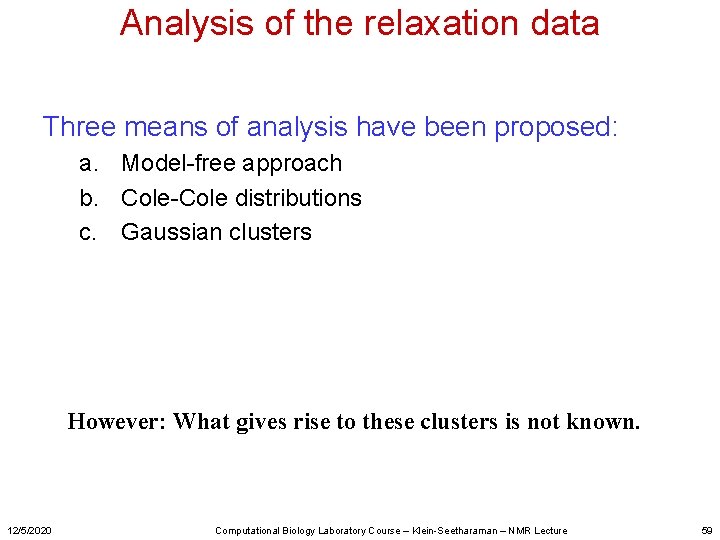 Analysis of the relaxation data

Three means of analysis have been proposed:

a. Model-free approach
b. Cole-Cole distributions
c. Gaussian clusters

However: What gives rise to these clusters is not known.

12/5/2020 Computational Biology Laboratory Course – Klein-Seetharaman – NMR Lecture 59